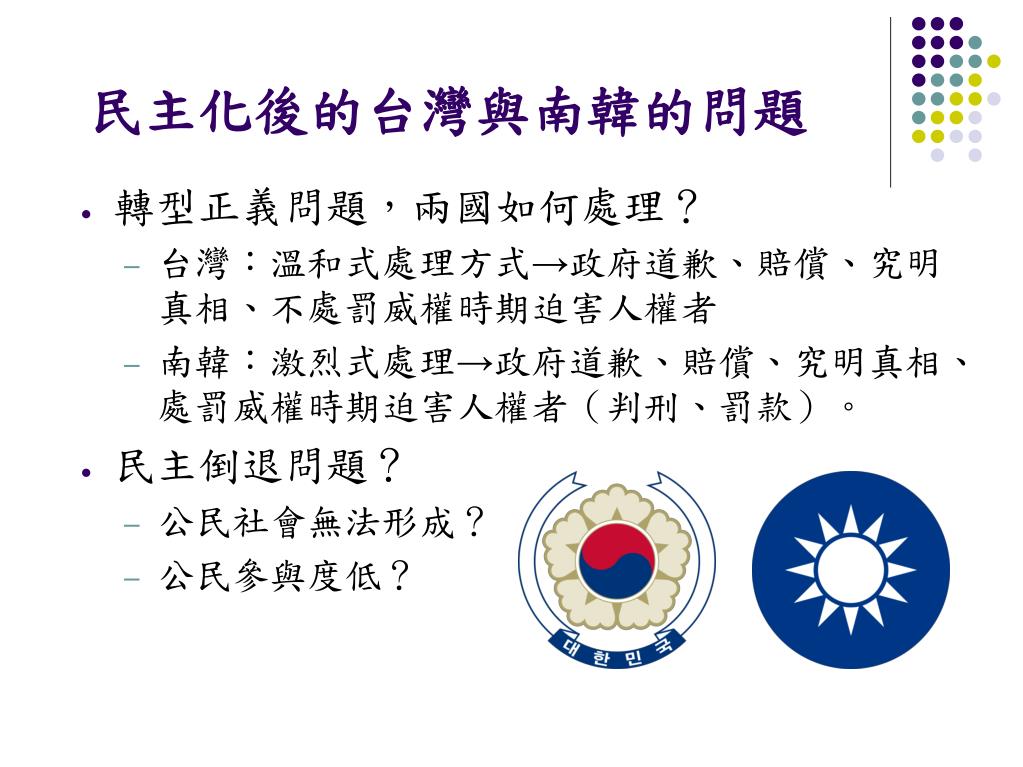 民主化後的台灣與南韓的問題

• 轉型正義問題，兩國如何處理？
  – 台灣：溫和式處理方式→政府道歉、賠償、究明真相、不處罰威權時期迫害人權者
  – 南韓：激烈式處理→政府道歉、賠償、究明真相、處罰威權時期迫害人權者（判刑、罰款）。
• 民主倒退問題？
  – 公民社會無法形成？
  – 公民參與度低？

대한민국